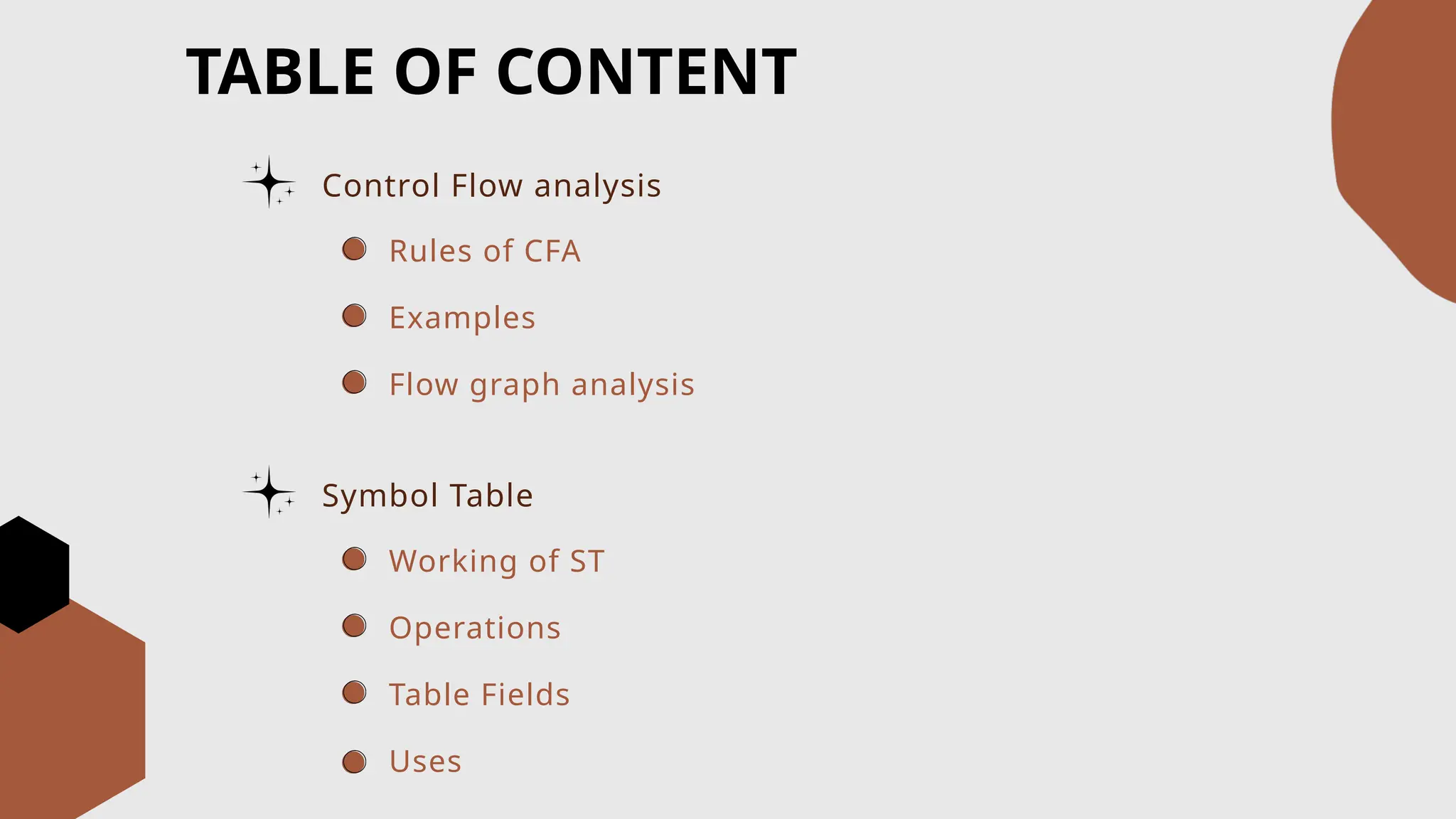 TABLE OF CONTENT

Control Flow analysis

Rules of CFA

Examples

Flow graph analysis

Symbol Table

Working of ST

Operations

Table Fields

Uses